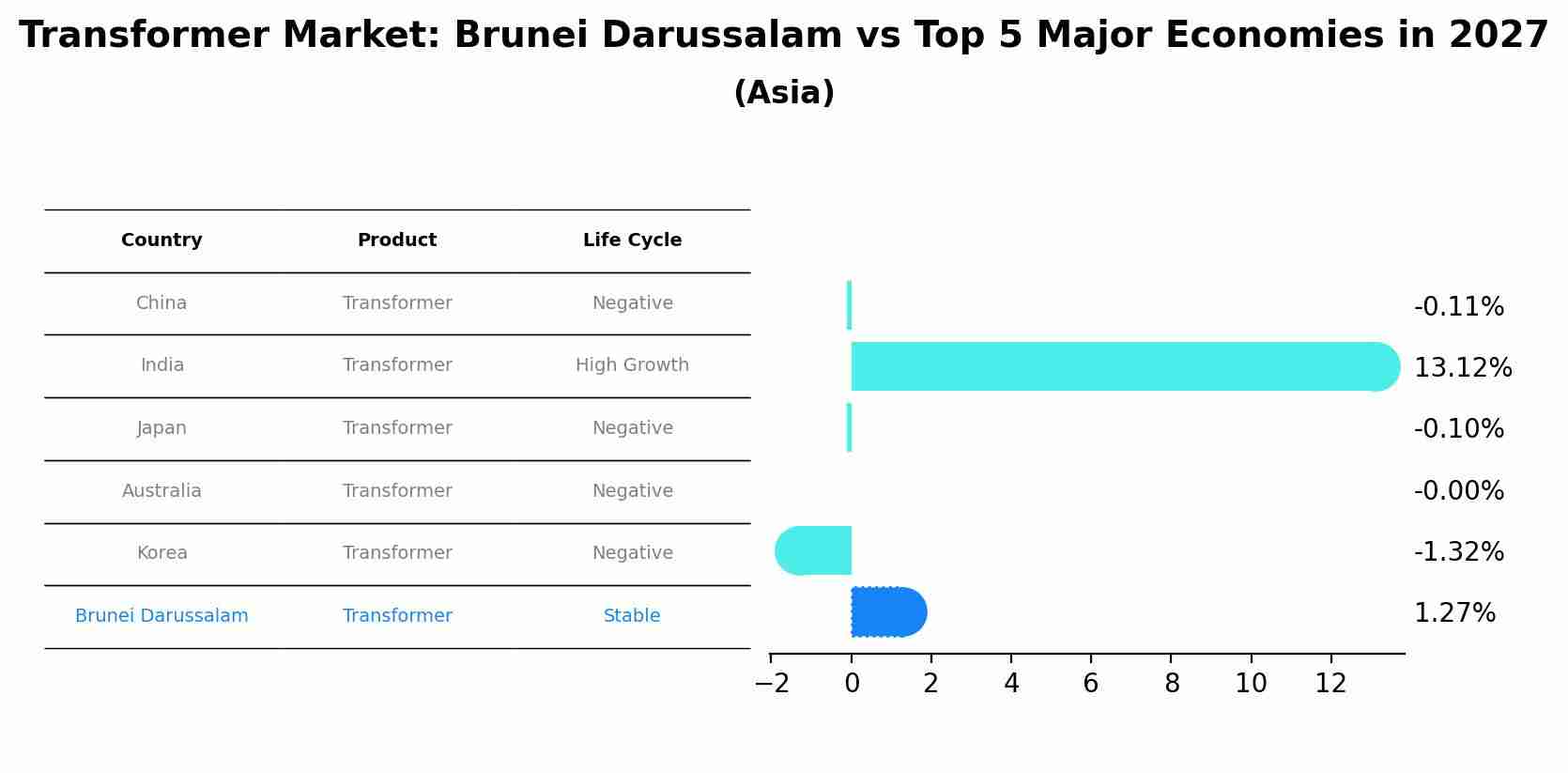 Transformer Market: Brunei Darussalam vs Top 5 Major Economies in 2027
(Asia)

| Country | Product | Life Cycle |
|---|---|---|
| China | Transformer | Negative |
| India | Transformer | High Growth |
| Japan | Transformer | Negative |
| Australia | Transformer | Negative |
| Korea | Transformer | Negative |
| Brunei Darussalam | Transformer | Stable |

-0.11%
13.12%
-0.10%
-0.00%
-1.32%
1.27%

−2 0 2 4 6 8 10 12